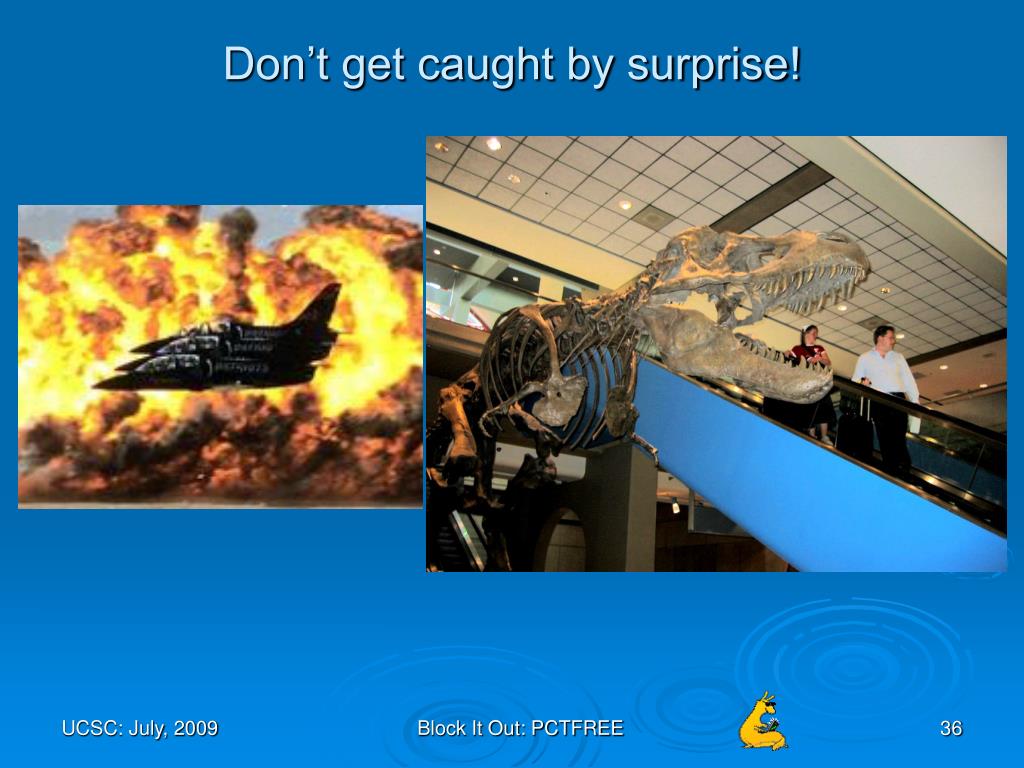 Don’t get caught by surprise!

UCSC: July, 2009

Block It Out: PCTFREE

36